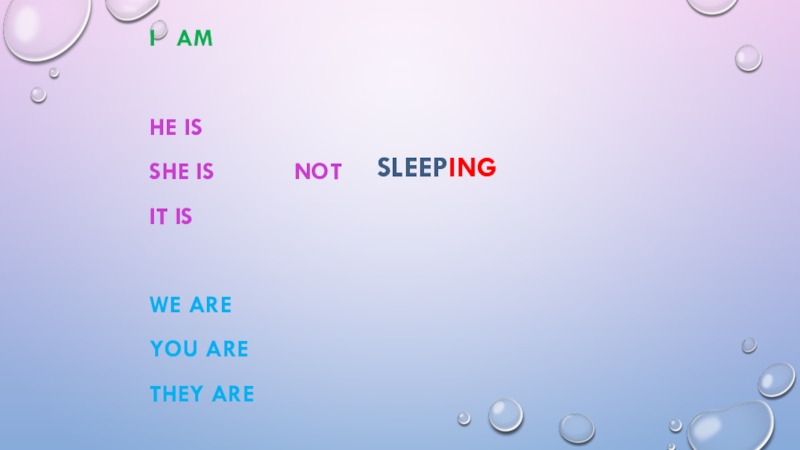 I AM

HE IS

SHE IS NOT SLEEPING

IT IS

WE ARE

YOU ARE

THEY ARE